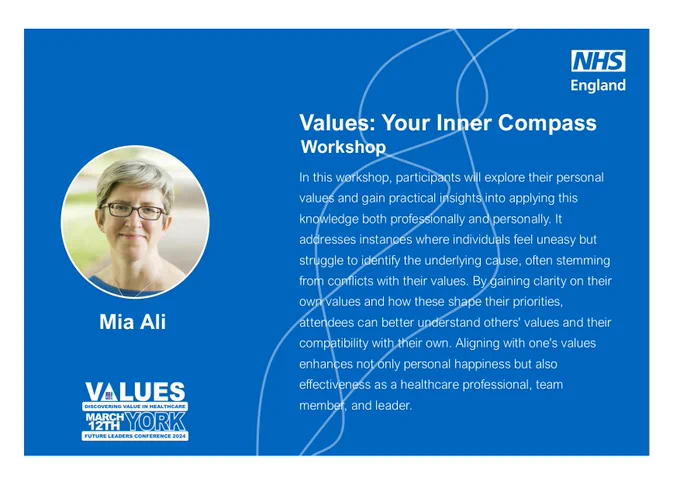 NHS
England

Values: Your Inner Compass
Workshop

In this workshop, participants will explore their personal values and gain practical insights into applying this knowledge both professionally and personally. It addresses instances where individuals feel uneasy but struggle to identify the underlying cause, often stemming from conflicts with their values. By gaining clarity on their own values and how these shape their priorities, attendees can better understand others' values and their compatibility with their own. Aligning with one's values enhances not only personal happiness but also effectiveness as a healthcare professional, team member, and leader.

Mia Ali

VALUES
DISCOVERING VALUE IN HEALTHCARE
MARCH 12TH YORK
FUTURE LEADERS CONFERENCE 2024